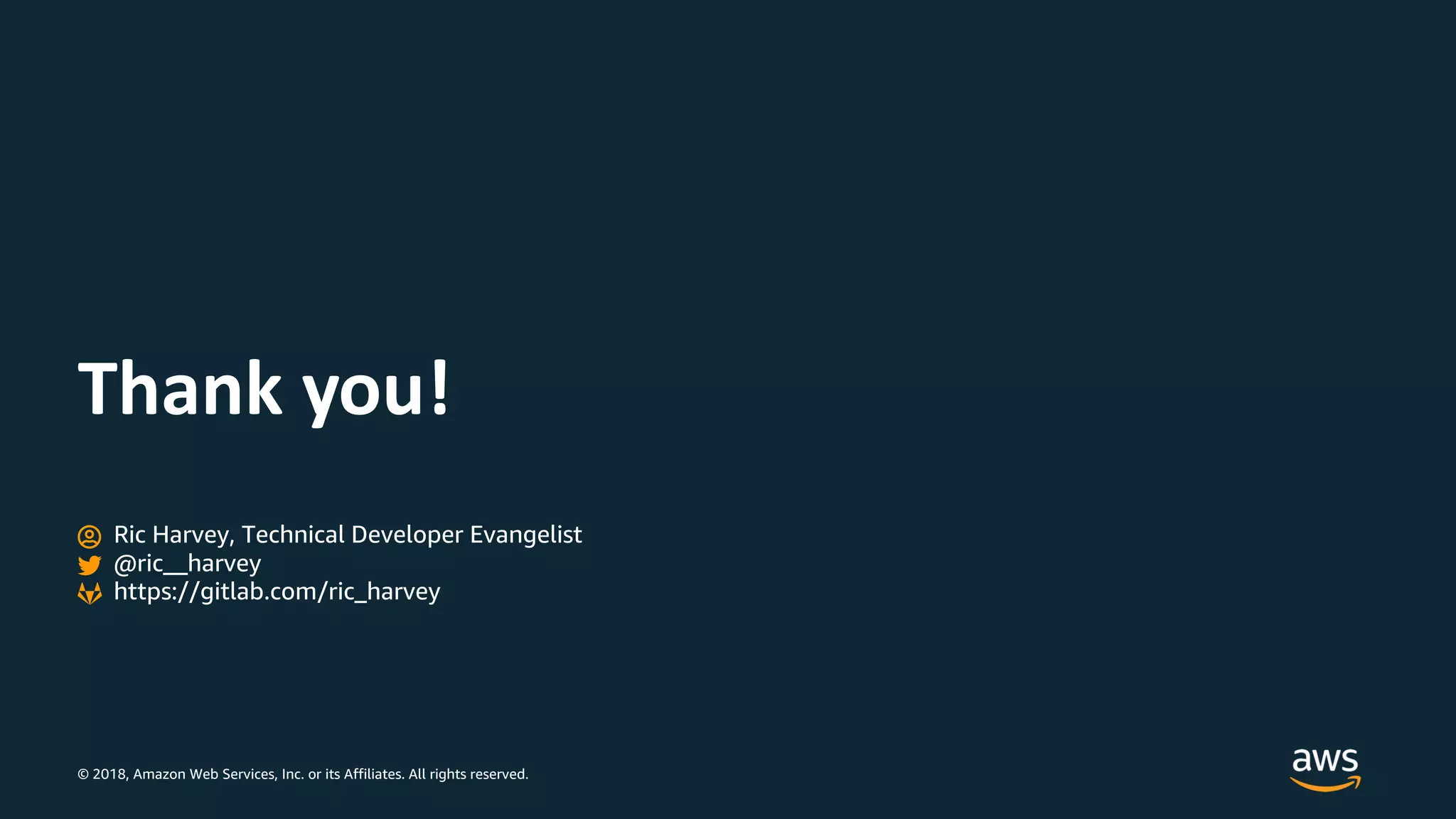 Thank you!

Ric Harvey, Technical Developer Evangelist
@ric__harvey
https://gitlab.com/ric_harvey

© 2018, Amazon Web Services, Inc. or its Affiliates. All rights reserved.

aws